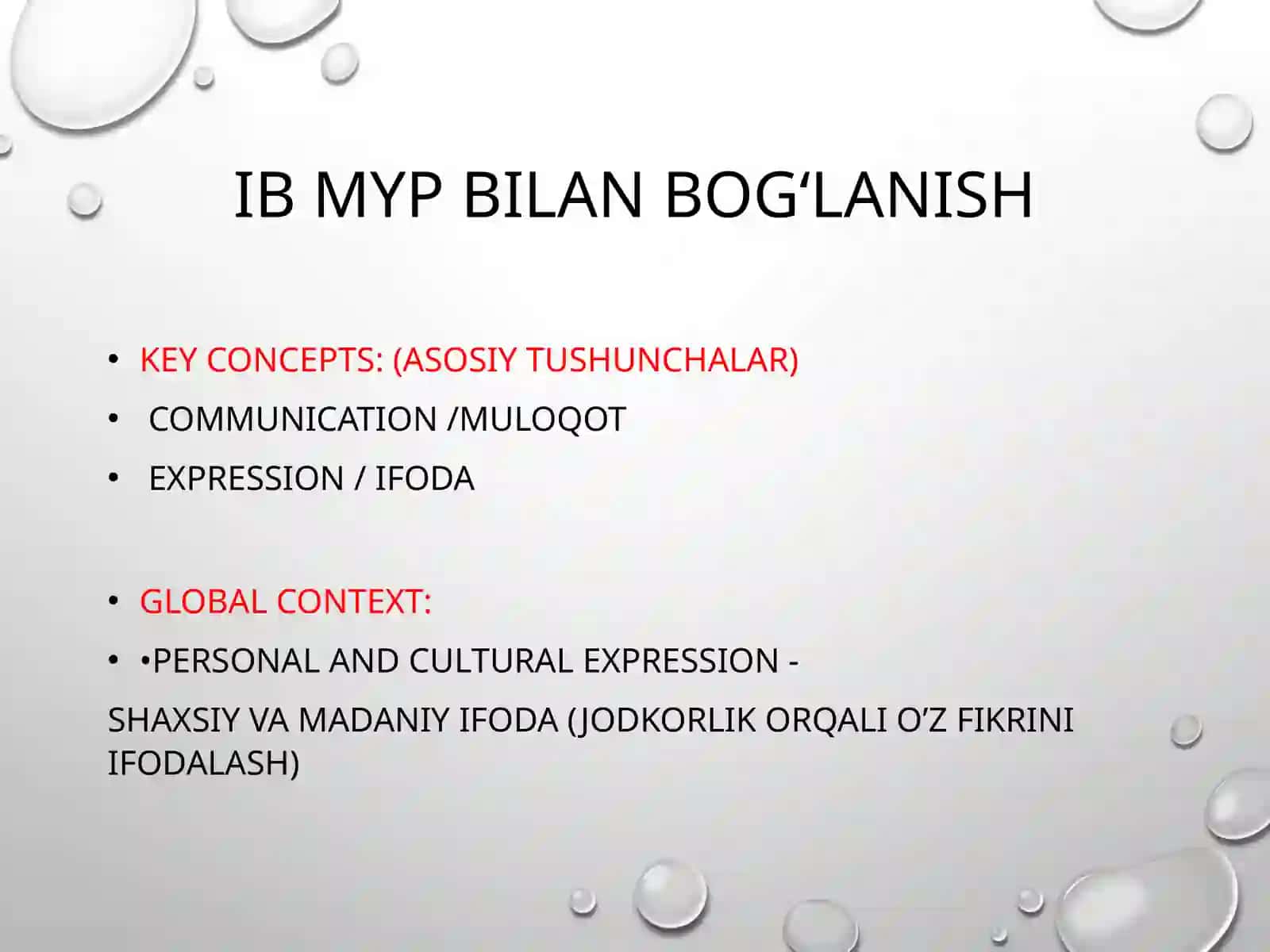 IB MYP BILAN BOG‘LANISH

• KEY CONCEPTS: (ASOSIY TUSHUNCHALAR)

• COMMUNICATION /MULOQOT

• EXPRESSION / IFODA

• GLOBAL CONTEXT:

• •PERSONAL AND CULTURAL EXPRESSION -

SHAXSIY VA MADANIY IFODA (JODKORLIK ORQALI O’Z FIKRINI IFODALASH)